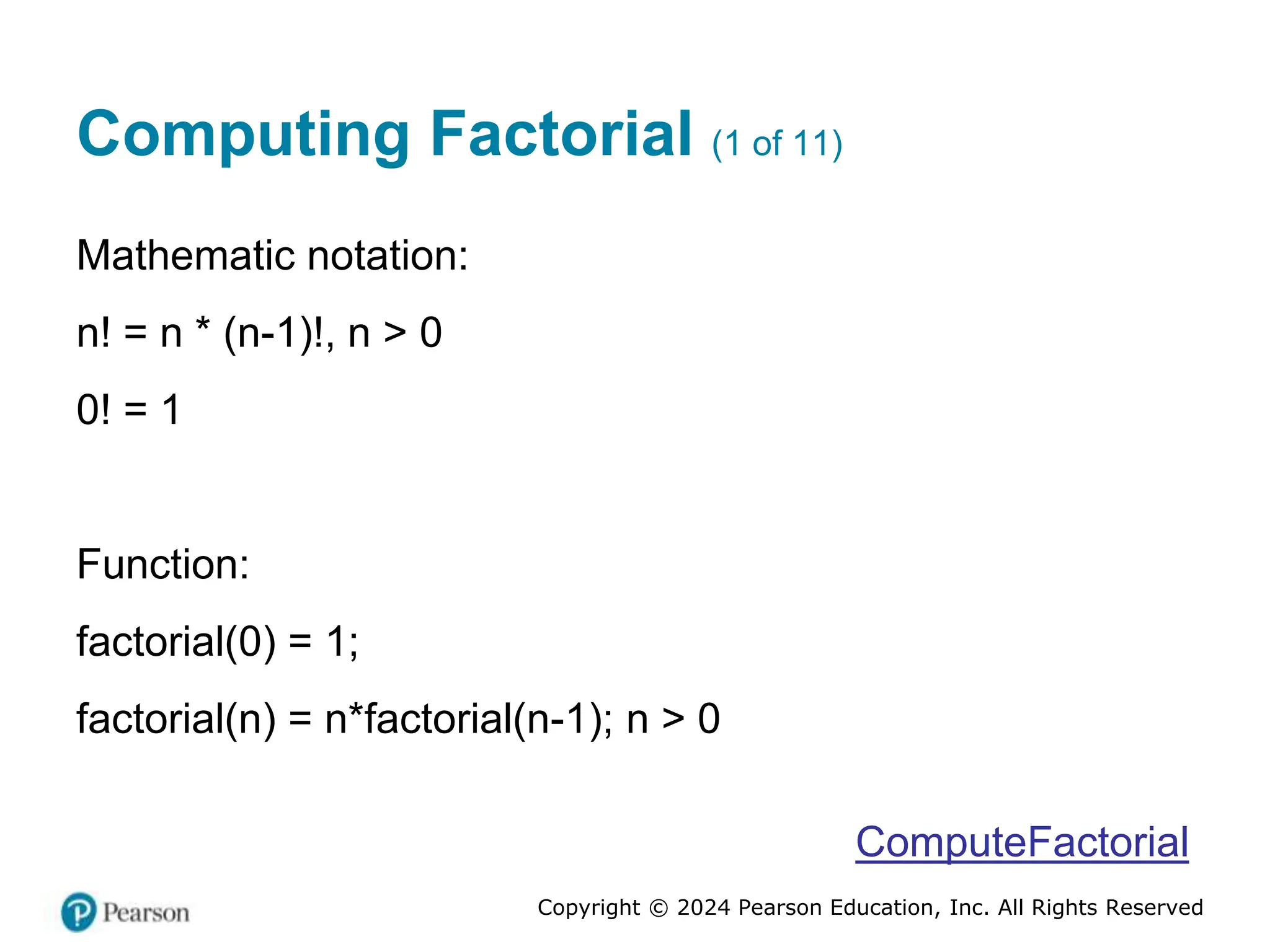 Computing Factorial (1 of 11)

Mathematic notation:

n! = n * (n-1)!, n > 0

0! = 1

Function:

factorial(0) = 1;

factorial(n) = n*factorial(n-1); n > 0

ComputeFactorial

Pearson

Copyright © 2024 Pearson Education, Inc. All Rights Reserved